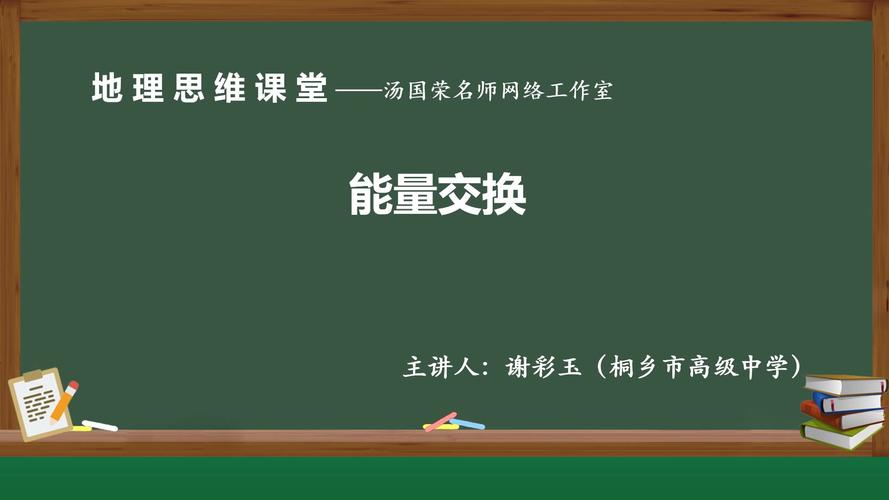 地理思维课堂——汤国荣名师网络工作室

能量交换

主讲人：谢彩玉（桐乡市高级中学）